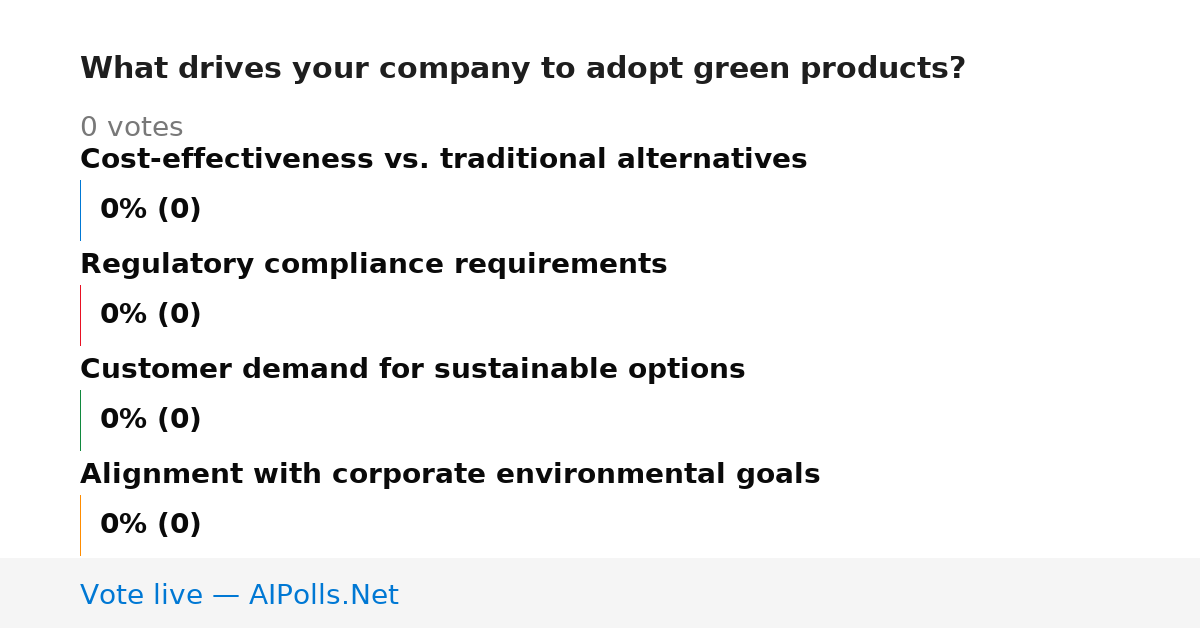 What drives your company to adopt green products?

0 votes

Cost-effectiveness vs. traditional alternatives

0% (0)

Regulatory compliance requirements

0% (0)

Customer demand for sustainable options

0% (0)

Alignment with corporate environmental goals

0% (0)

Vote live — AIPolls.Net